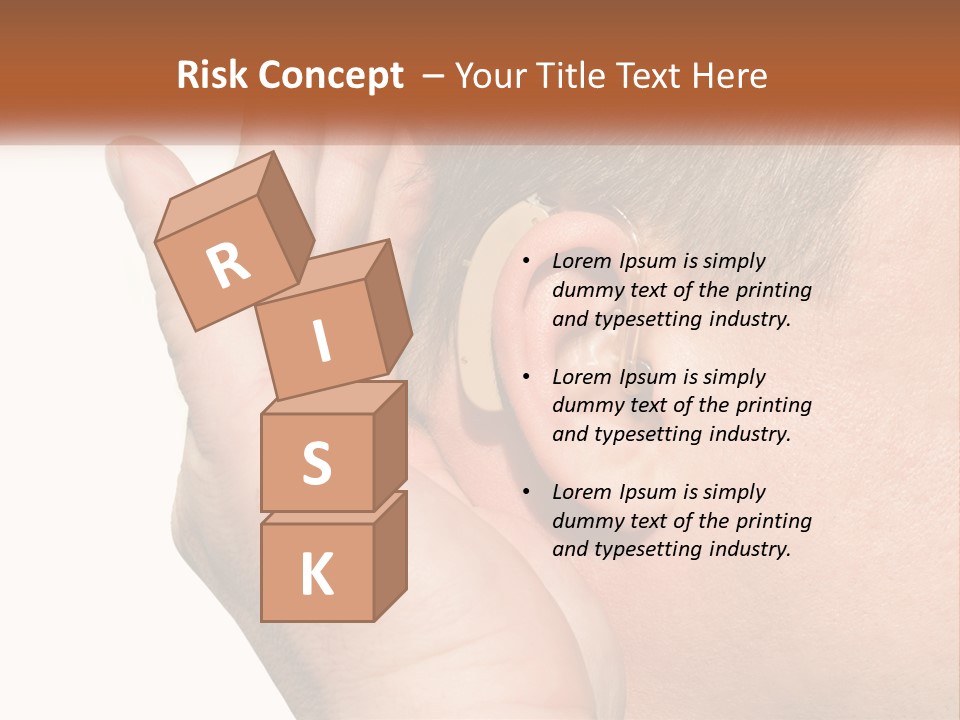 Risk Concept – Your Title Text Here

R
I
S
K

• Lorem Ipsum is simply dummy text of the printing and typesetting industry.

• Lorem Ipsum is simply dummy text of the printing and typesetting industry.

• Lorem Ipsum is simply dummy text of the printing and typesetting industry.